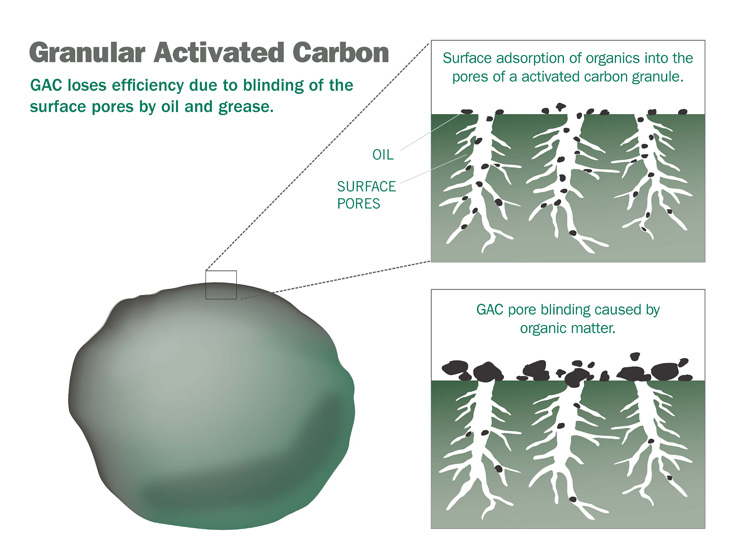 Granular Activated Carbon

GAC loses efficiency due to blinding of the surface pores by oil and grease.

Surface adsorption of organics into the pores of a activated carbon granule.

OIL

SURFACE PORES

GAC pore blinding caused by organic matter.